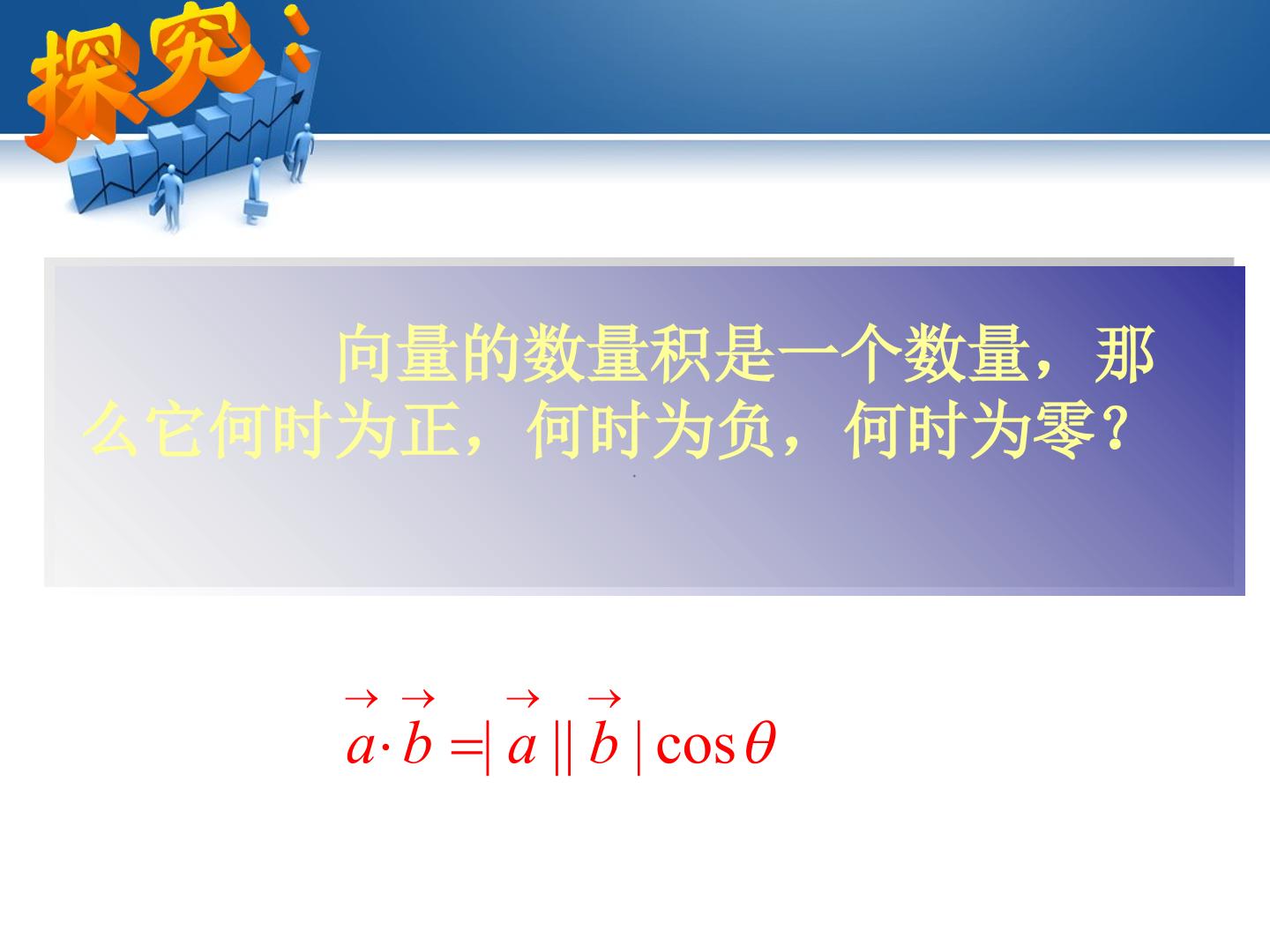 探究：

向量的数量积是一个数量，那么它何时为正，何时为负，何时为零？

$\vec{a}\cdot\vec{b}=|\vec{a}||\vec{b}|\cos\theta$